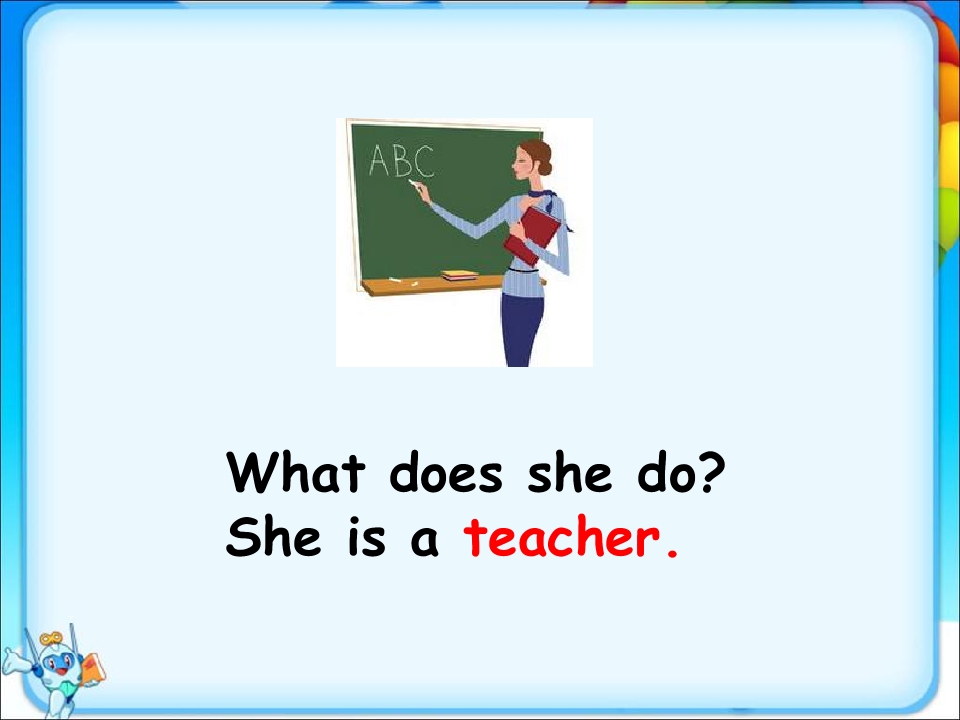 ABC

What does she do?
She is a teacher.